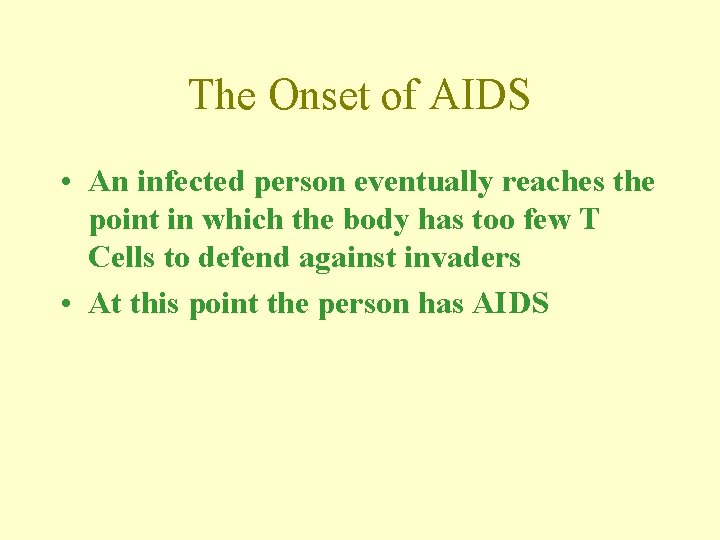 The Onset of AIDS

• An infected person eventually reaches the point in which the body has too few T Cells to defend against invaders
• At this point the person has AIDS